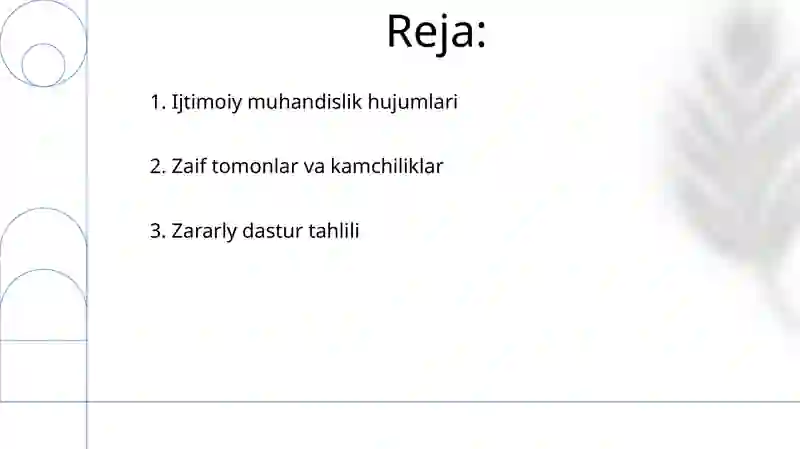 Reja:

1. Ijtimoiy muhandislik hujumlari

2. Zaif tomonlar va kamchiliklar

3. Zararly dastur tahlili